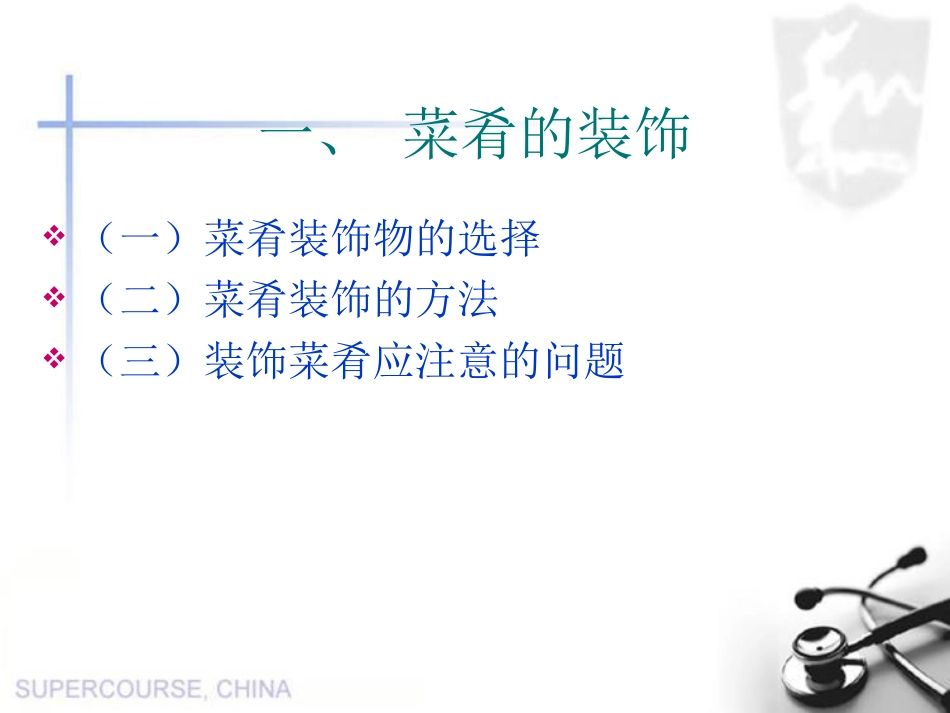 一、 菜肴的装饰

❖ （一）菜肴装饰物的选择
❖ （二）菜肴装饰的方法
❖ （三）装饰菜肴应注意的问题

SUPERCOURSE, CHINA